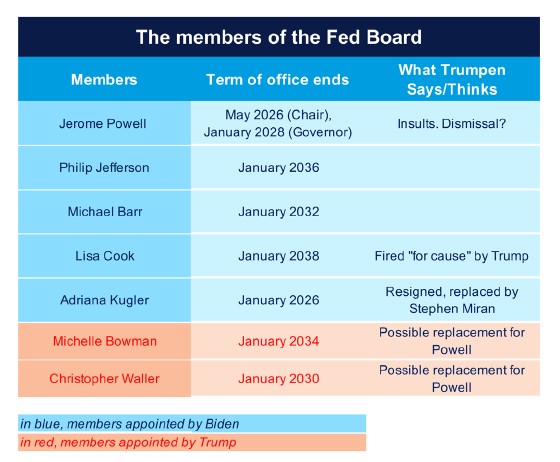 The members of the Fed Board

| Members | Term of office ends | What Trumpen Says/Thinks |
|---|---|---|
| Jerome Powell | May 2026 (Chair), January 2028 (Governor) | Insults. Dismissal? |
| Philip Jefferson | January 2036 | |
| Michael Barr | January 2032 | |
| Lisa Cook | January 2038 | Fired "for cause" by Trump |
| Adriana Kugler | January 2026 | Resigned, replaced by Stephen Miran |
| Michelle Bowman | January 2034 | Possible replacement for Powell |
| Christopher Waller | January 2030 | Possible replacement for Powell |

in blue, members appointed by Biden
in red, members appointed by Trump